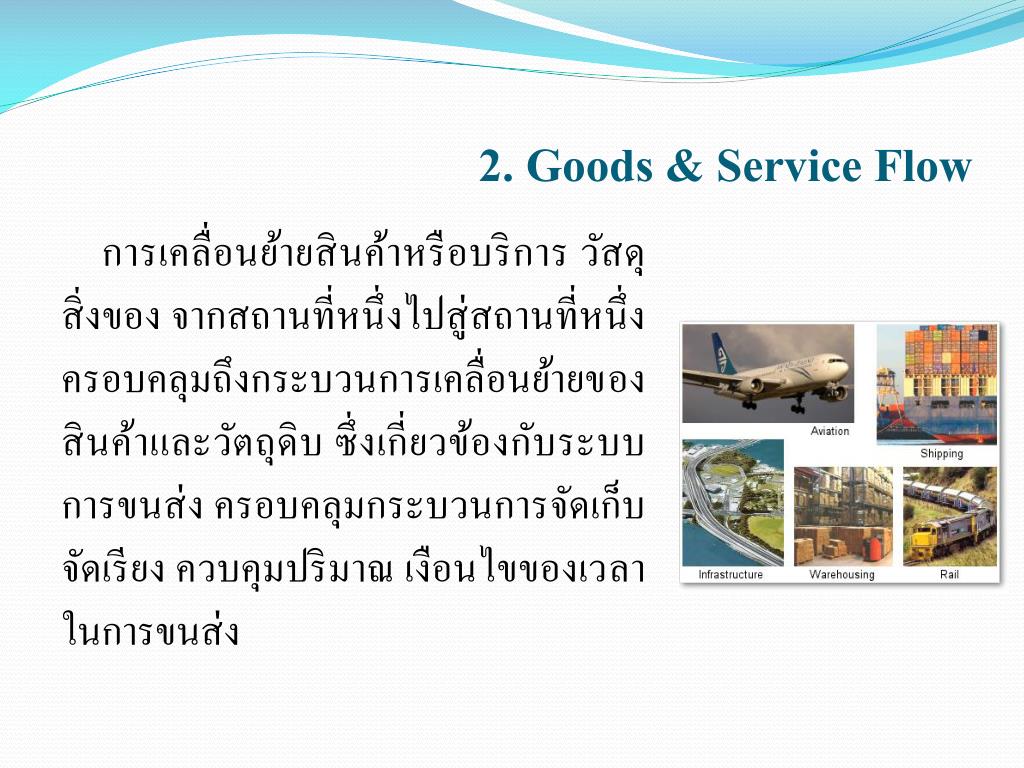 2. Goods & Service Flow

การเคลื่อนย้ายสินค้าหรือบริการ วัสดุ สิ่งของ จากสถานที่หนึ่งไปสู่สถานที่หนึ่ง ครอบคลุมถึงกระบวนการเคลื่อนย้ายของสินค้าและวัตถุดิบ ซึ่งเกี่ยวข้องกับระบบการขนส่ง ครอบคลุมกระบวนการจัดเก็บ จัดเรียง ควบคุมปริมาณ เงื่อนไขของเวลาในการขนส่ง

Aviation

Shipping

Infrastructure

Warehousing

Rail